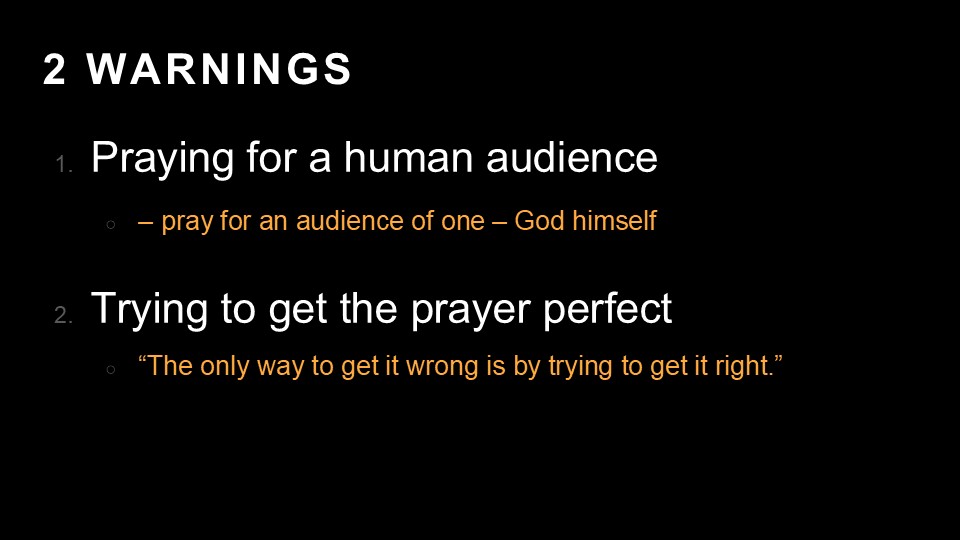 2 WARNINGS

1. Praying for a human audience

○ – pray for an audience of one – God himself

2. Trying to get the prayer perfect

○ “The only way to get it wrong is by trying to get it right.”